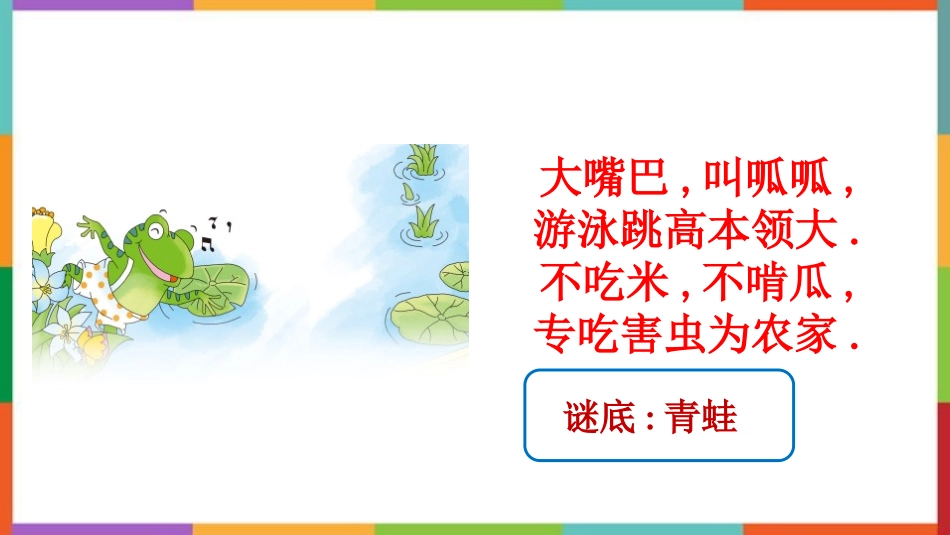 大嘴巴，叫呱呱，
游泳跳高本领大.
不吃米，不啃瓜，
专吃害虫为农家.

谜底：青蛙